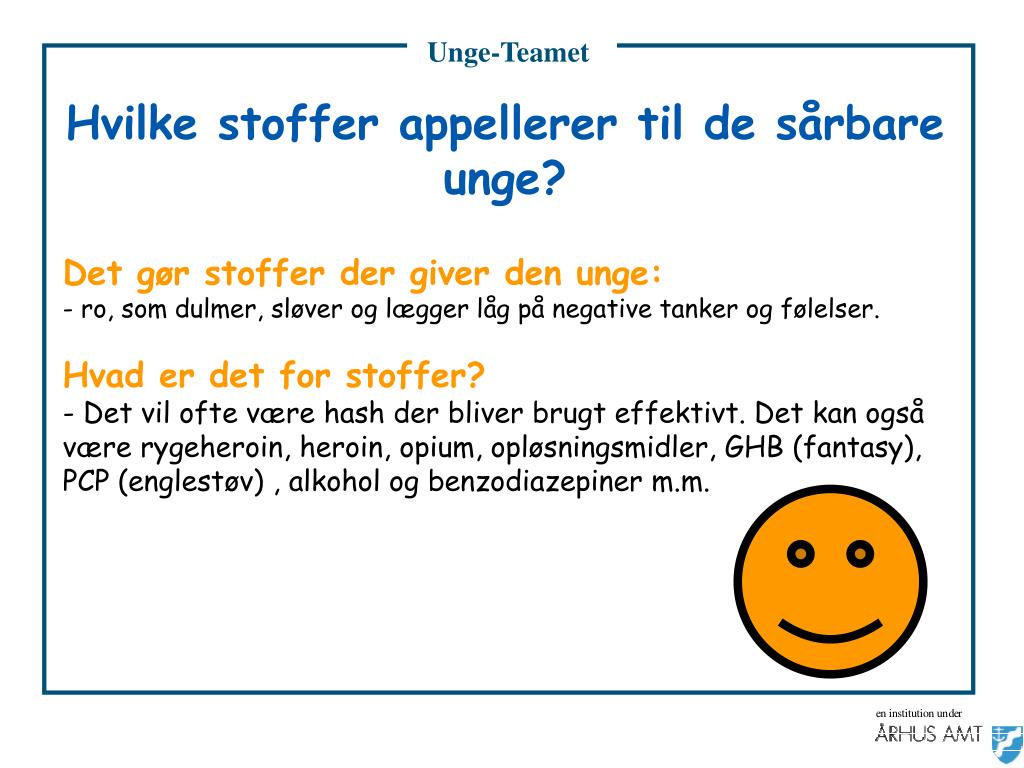 Unge-Teamet

Hvilke stoffer appellerer til de sårbare unge?

Det gør stoffer der giver den unge:
- ro, som dulmer, sløver og lægger låg på negative tanker og følelser.

Hvad er det for stoffer?
- Det vil ofte være hash der bliver brugt effektivt. Det kan også være rygeheroin, heroin, opium, opløsningsmidler, GHB (fantasy), PCP (englestøv) , alkohol og benzodiazepiner m.m.

en institution under
ÅRHUS AMT